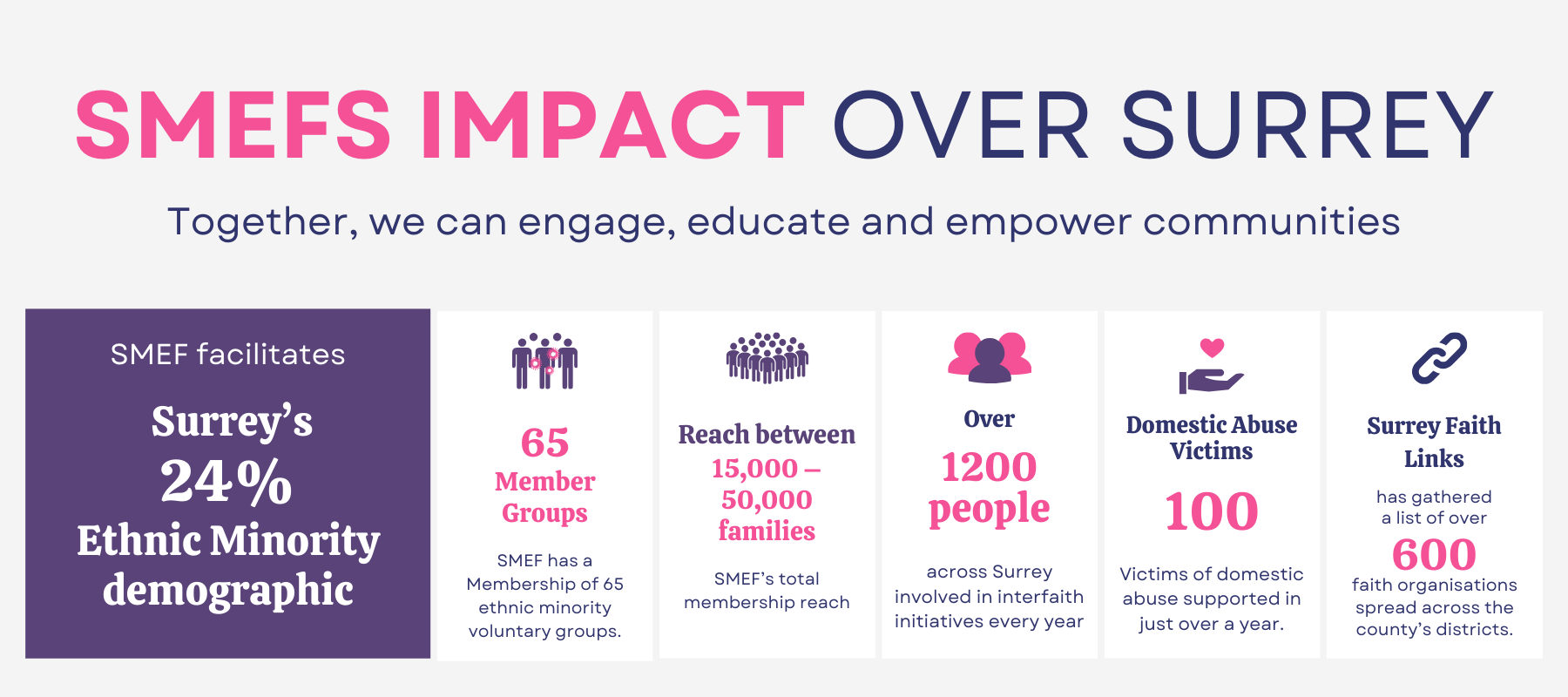 SMEFS IMPACT OVER SURREY

Together, we can engage, educate and empower communities

SMEF facilitates

Surrey's 24% Ethnic Minority demographic

65 Member Groups

SMEF has a Membership of 65 ethnic minority voluntary groups.

Reach between 15,000 – 50,000 families

SMEF's total membership reach

Over 1200 people

across Surrey involved in interfaith initiatives every year

Domestic Abuse Victims

100

Victims of domestic abuse supported in just over a year.

Surrey Faith Links

has gathered a list of over

600

faith organisations spread across the county's districts.